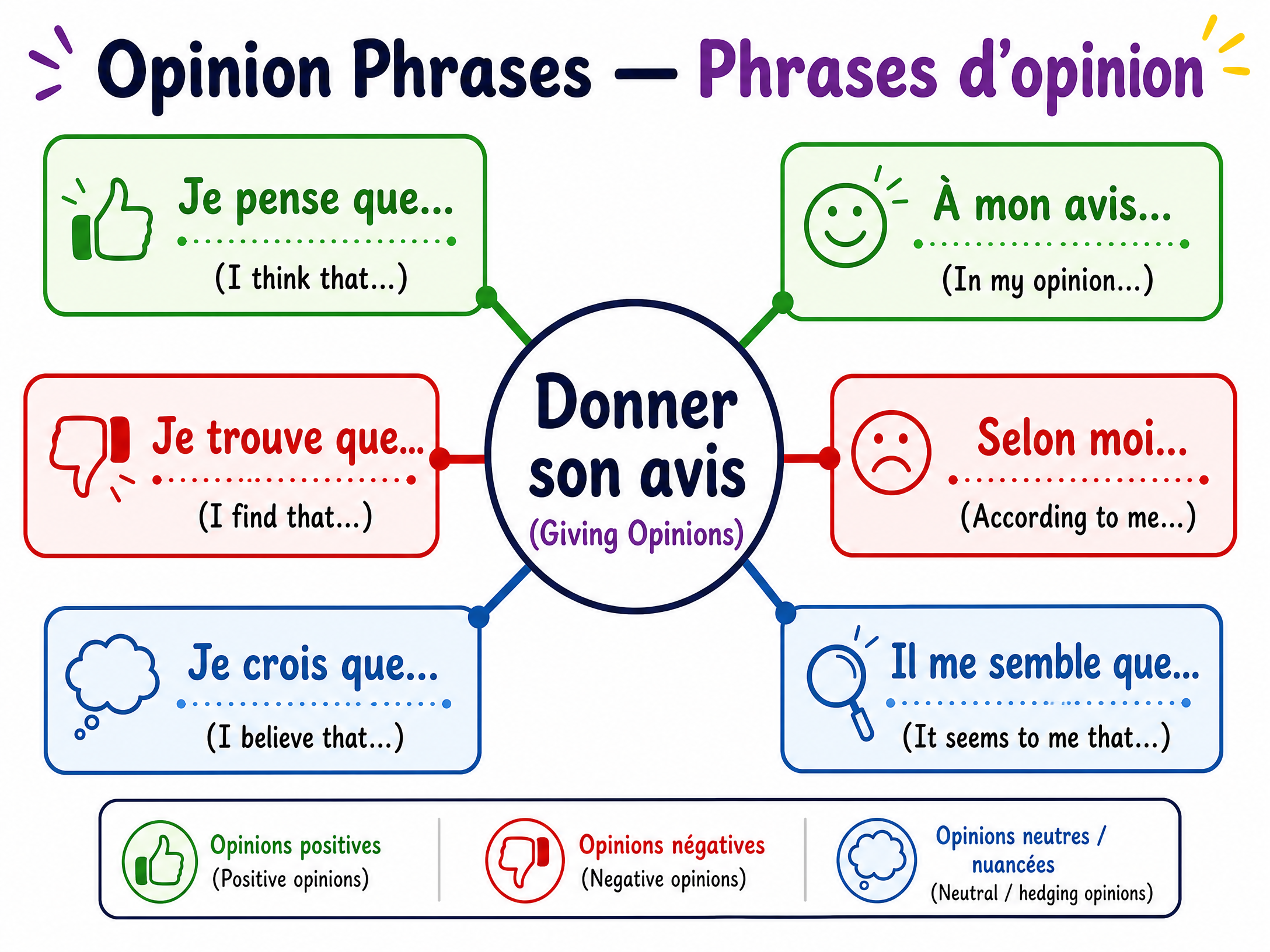 Opinion Phrases — Phrases d'opinion

Je pense que...
(I think that...)

À mon avis...
(In my opinion...)

Je trouve que...
(I find that...)

Donner son avis
(Giving Opinions)

Selon moi...
(According to me...)

Je crois que...
(I believe that...)

Il me semble que...
(It seems to me that...)

Opinions positives
(Positive opinions)

Opinions négatives
(Negative opinions)

Opinions neutres / nuancées
(Neutral / hedging opinions)